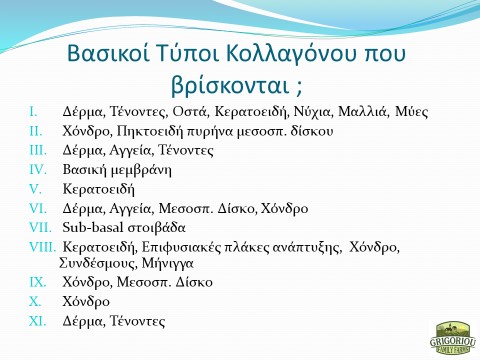 Βασικοί Τύποι Κολλαγόνου που βρίσκονται ;

I. Δέρμα, Τένοντες, Οστά, Κερατοειδή, Νύχια, Μαλλιά, Μύες
II. Χόνδρο, Πηκτοειδή πυρήνα μεσοσπ. δίσκου
III. Δέρμα, Αγγεία, Τένοντες
IV. Βασική μεμβράνη
V. Κερατοειδή
VI. Δέρμα, Αγγεία, Μεσοσπ. Δίσκο, Χόνδρο
VII. Sub-basal στοιβάδα
VIII. Κερατοειδή, Επιφυσιακές πλάκες ανάπτυξης, Χόνδρο, Συνδέσμους, Μήνιγγα
IX. Χόνδρο, Μεσοσπ. Δίσκο
X. Χόνδρο
XI. Δέρμα, Τένοντες

GRIGORIOU
FAMILY FARMS